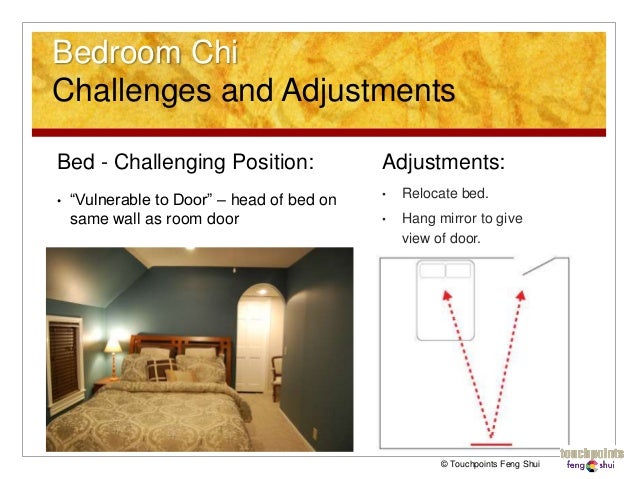 Bedroom Chi
Challenges and Adjustments

Bed - Challenging Position:

• "Vulnerable to Door" – head of bed on same wall as room door

Adjustments:

• Relocate bed.

• Hang mirror to give view of door.

© Touchpoints Feng Shui

touchpoints
feng shui